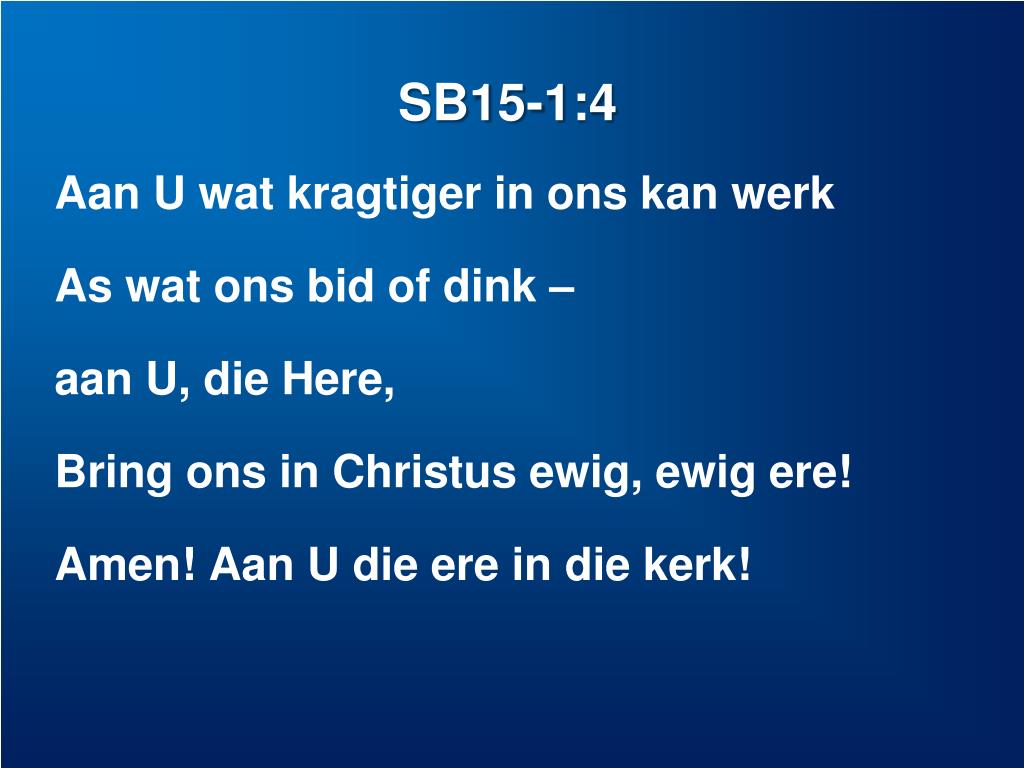 SB15-1:4

Aan U wat kragtiger in ons kan werk

As wat ons bid of dink –

aan U, die Here,

Bring ons in Christus ewig, ewig ere!

Amen! Aan U die ere in die kerk!